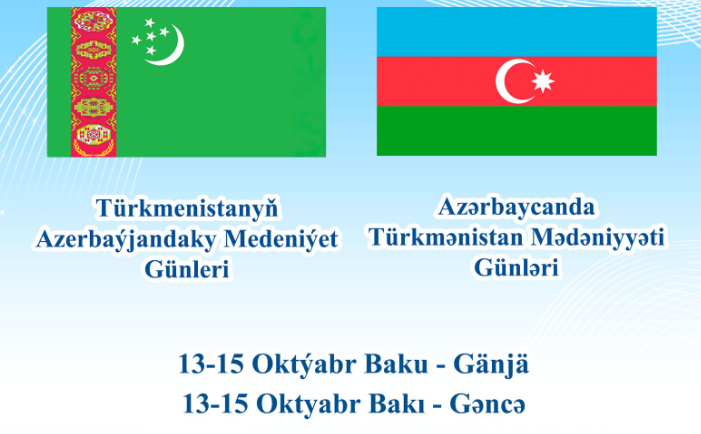 Türkmenistanyň Azerbaýjandaky Medeniýet Günleri

Azərbaycanda Türkmənistan Mədəniyyəti Günləri

13-15 Oktýabr Baku - Gänjä

13-15 Oktyabr Bakı - Gəncə